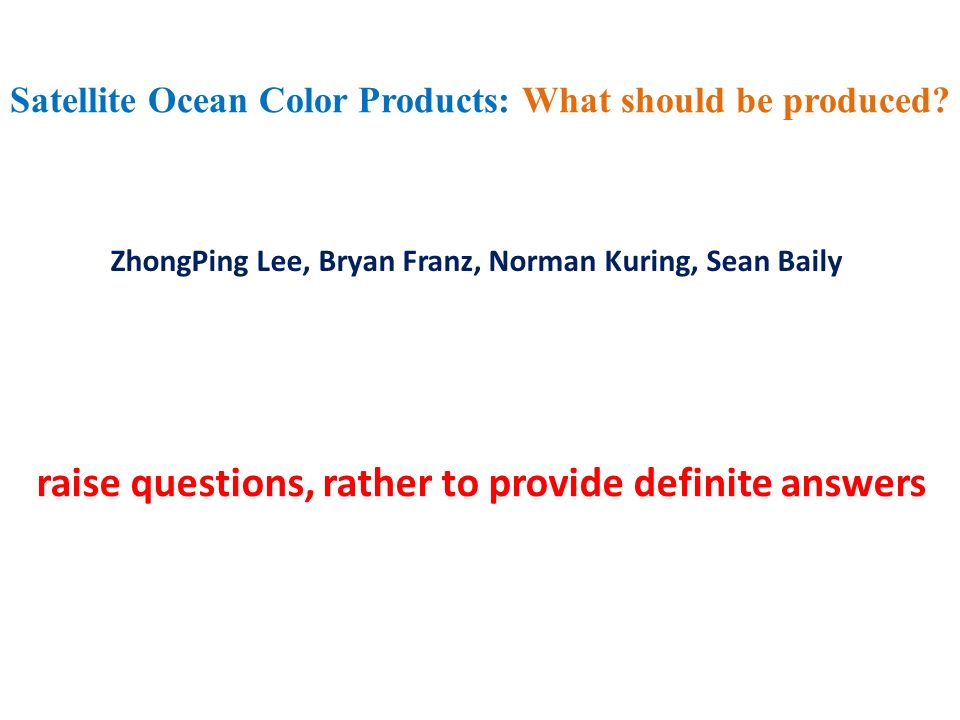 Satellite Ocean Color Products: What should be produced?

ZhongPing Lee, Bryan Franz, Norman Kuring, Sean Baily

raise questions, rather to provide definite answers